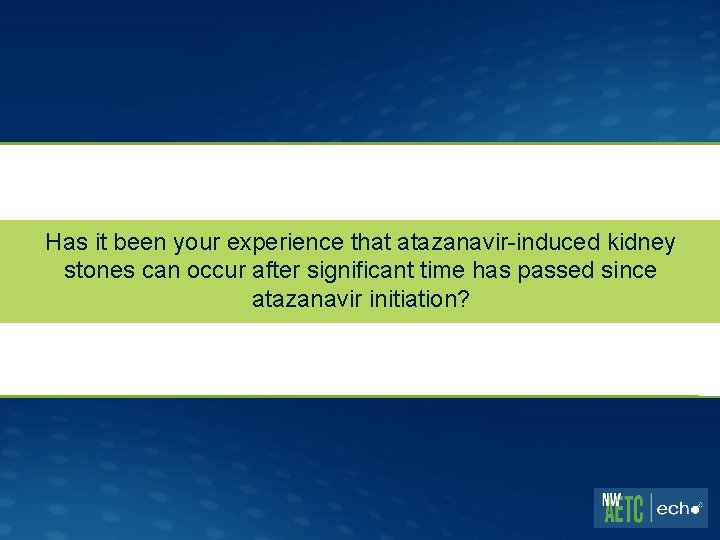 Has it been your experience that atazanavir-induced kidney stones can occur after significant time has passed since atazanavir initiation?

NW AETC | echo